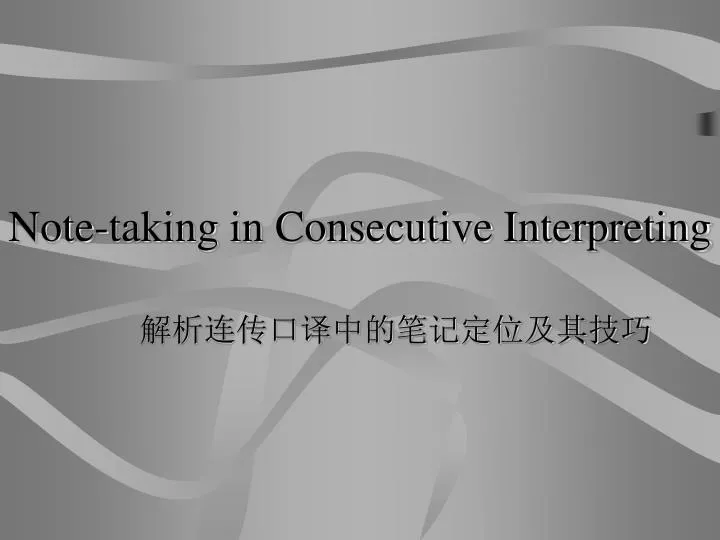 Note-taking in Consecutive Interpreting

解析连传口译中的笔记定位及其技巧